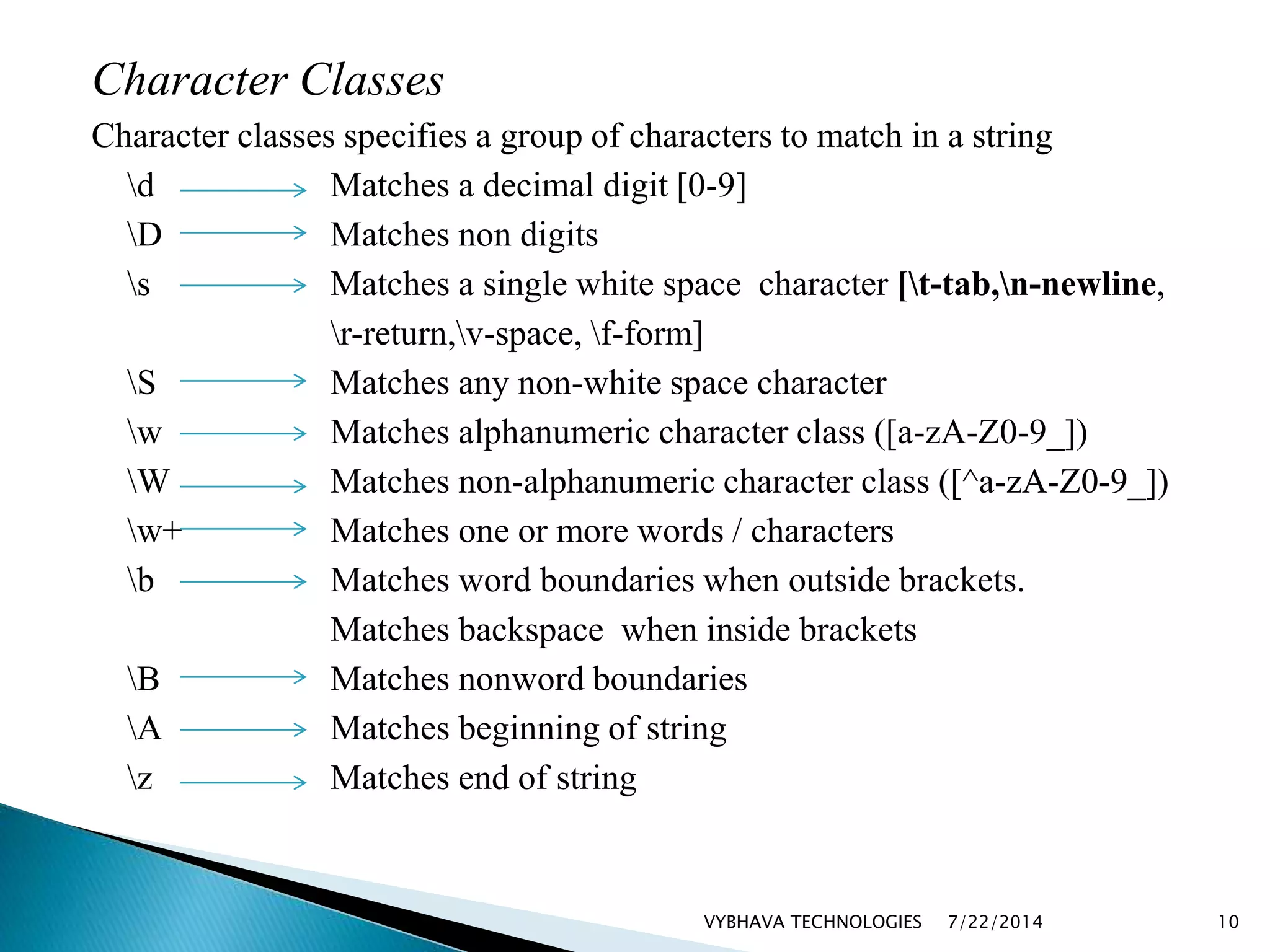 Character Classes

Character classes specifies a group of characters to match in a string

\d → Matches a decimal digit [0-9]

\D → Matches non digits

\s → Matches a single white space character [\t-tab,\n-newline, \r-return,\v-space, \f-form]

\S → Matches any non-white space character

\w → Matches alphanumeric character class ([a-zA-Z0-9_])

\W → Matches non-alphanumeric character class ([^a-zA-Z0-9_])

\w+ → Matches one or more words / characters

\b → Matches word boundaries when outside brackets. Matches backspace when inside brackets

\B → Matches nonword boundaries

\A → Matches beginning of string

\z → Matches end of string

VYBHAVA TECHNOLOGIES 7/22/2014 10